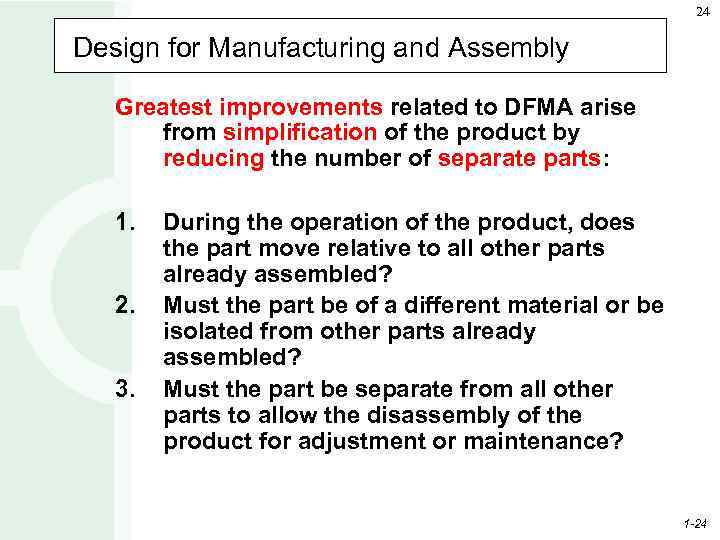 24

Design for Manufacturing and Assembly

Greatest improvements related to DFMA arise from simplification of the product by reducing the number of separate parts:

1. During the operation of the product, does the part move relative to all other parts already assembled?
2. Must the part be of a different material or be isolated from other parts already assembled?
3. Must the part be separate from all other parts to allow the disassembly of the product for adjustment or maintenance?

1-24